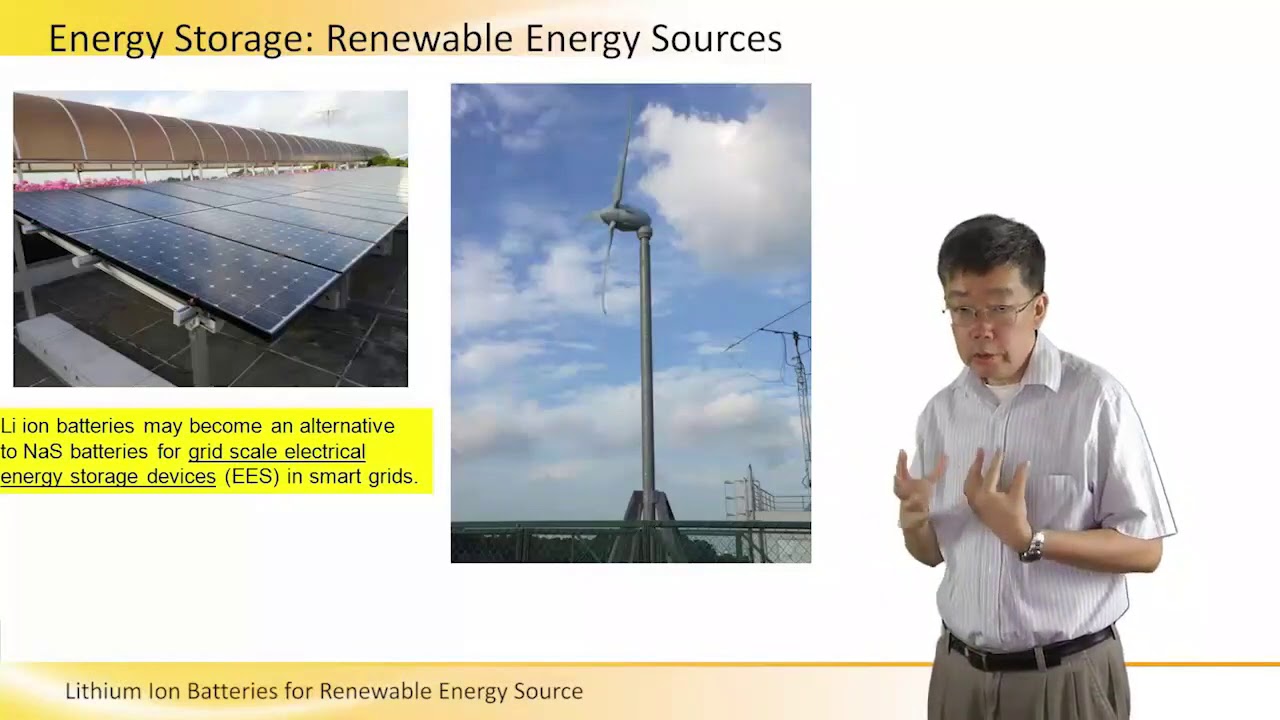 Energy Storage: Renewable Energy Sources

Li ion batteries may become an alternative to NaS batteries for grid scale electrical energy storage devices (EES) in smart grids.

Lithium Ion Batteries for Renewable Energy Source